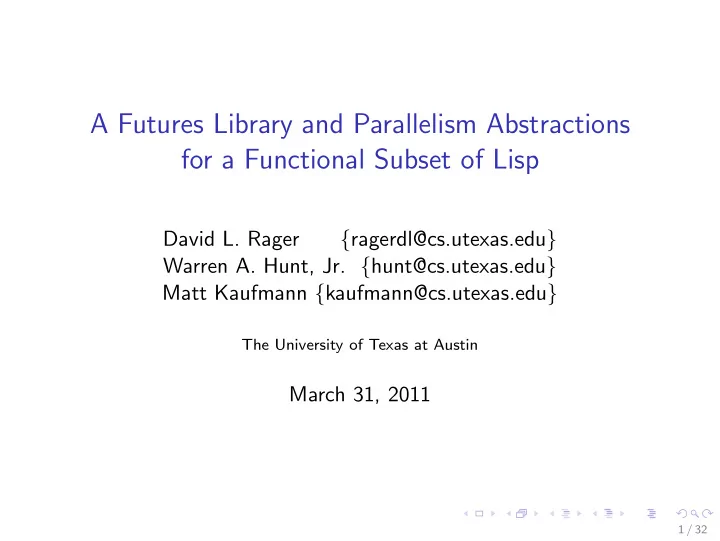 A Futures Library and Parallelism Abstractions for a Functional Subset of Lisp

David L. Rager {ragerdl@cs.utexas.edu}
Warren A. Hunt, Jr. {hunt@cs.utexas.edu}
Matt Kaufmann {kaufmann@cs.utexas.edu}

The University of Texas at Austin

March 31, 2011

1 / 32